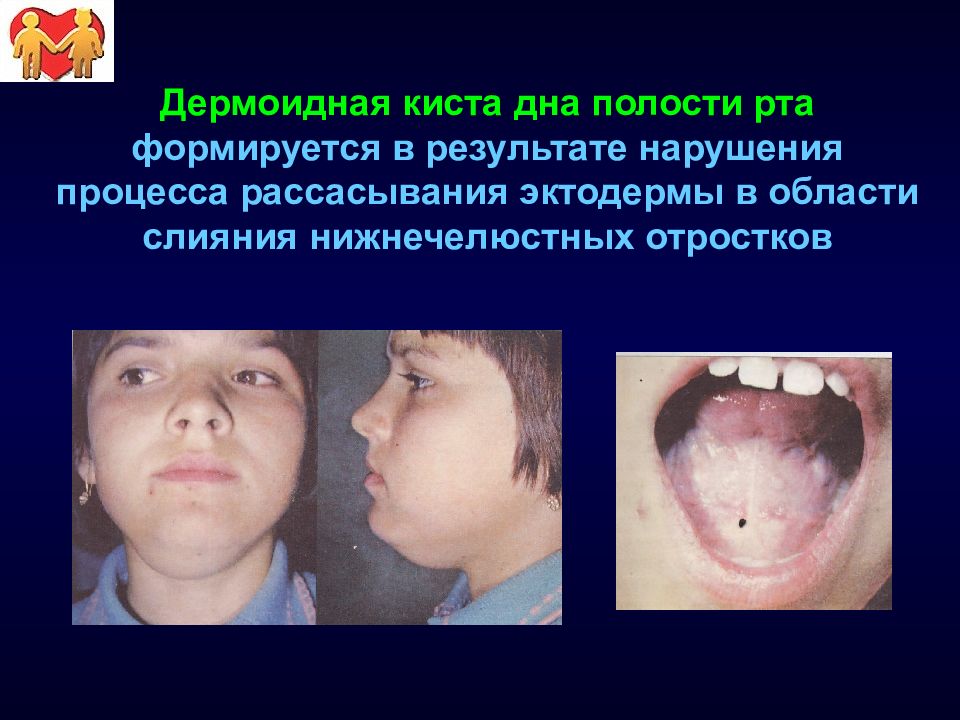 Дермоидная киста дна полости рта формируется в результате нарушения процесса рассасывания эктодермы в области слияния нижнечелюстных отростков